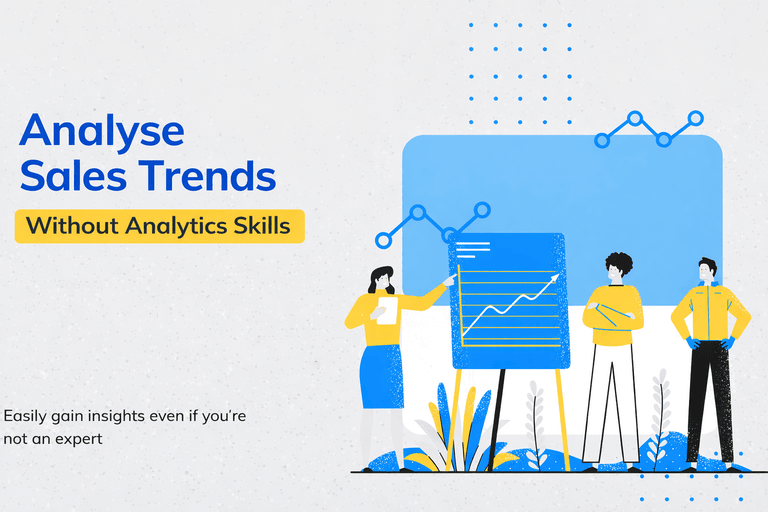 Analyse Sales Trends

Without Analytics Skills

Easily gain insights even if you're not an expert